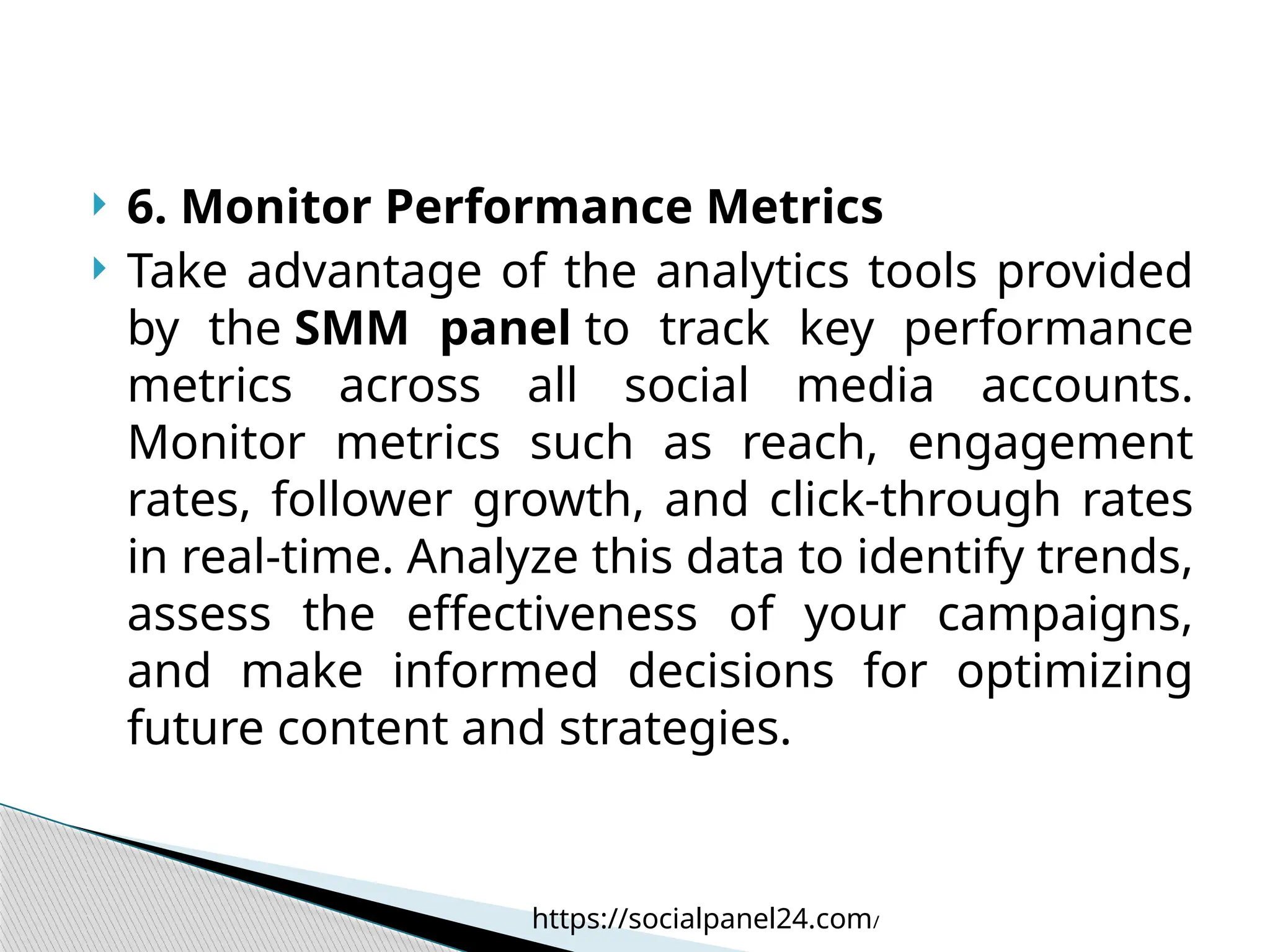 6. Monitor Performance Metrics

Take advantage of the analytics tools provided by the SMM panel to track key performance metrics across all social media accounts. Monitor metrics such as reach, engagement rates, follower growth, and click-through rates in real-time. Analyze this data to identify trends, assess the effectiveness of your campaigns, and make informed decisions for optimizing future content and strategies.

https://socialpanel24.com/